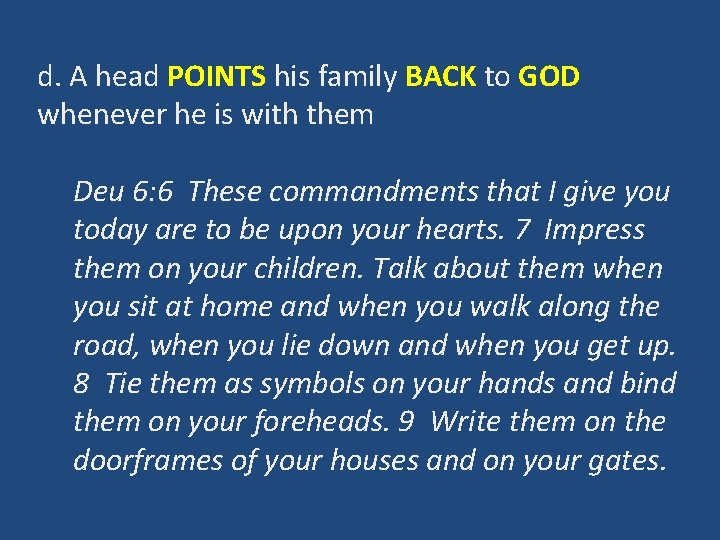 d. A head POINTS his family BACK to GOD whenever he is with them

Deu 6:6 These commandments that I give you today are to be upon your hearts. 7 Impress them on your children. Talk about them when you sit at home and when you walk along the road, when you lie down and when you get up. 8 Tie them as symbols on your hands and bind them on your foreheads. 9 Write them on the doorframes of your houses and on your gates.